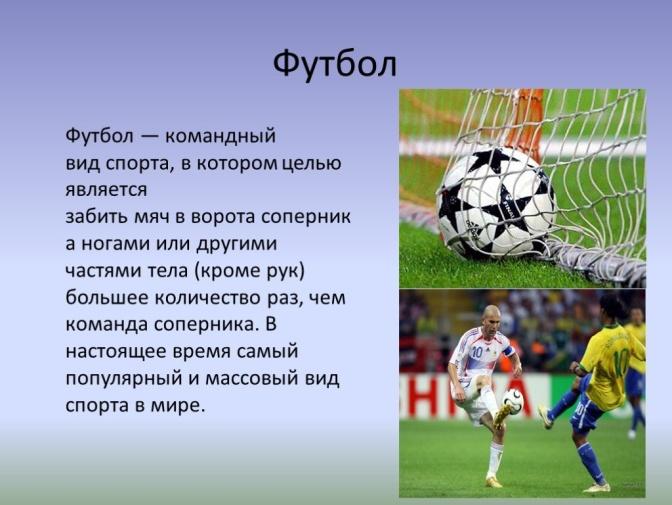 Футбол

Футбол — командный вид спорта, в котором целью является забить мяч в ворота соперник а ногами или другими частями тела (кроме рук) большее количество раз, чем команда соперника. В настоящее время самый популярный и массовый вид спорта в мире.

10

10